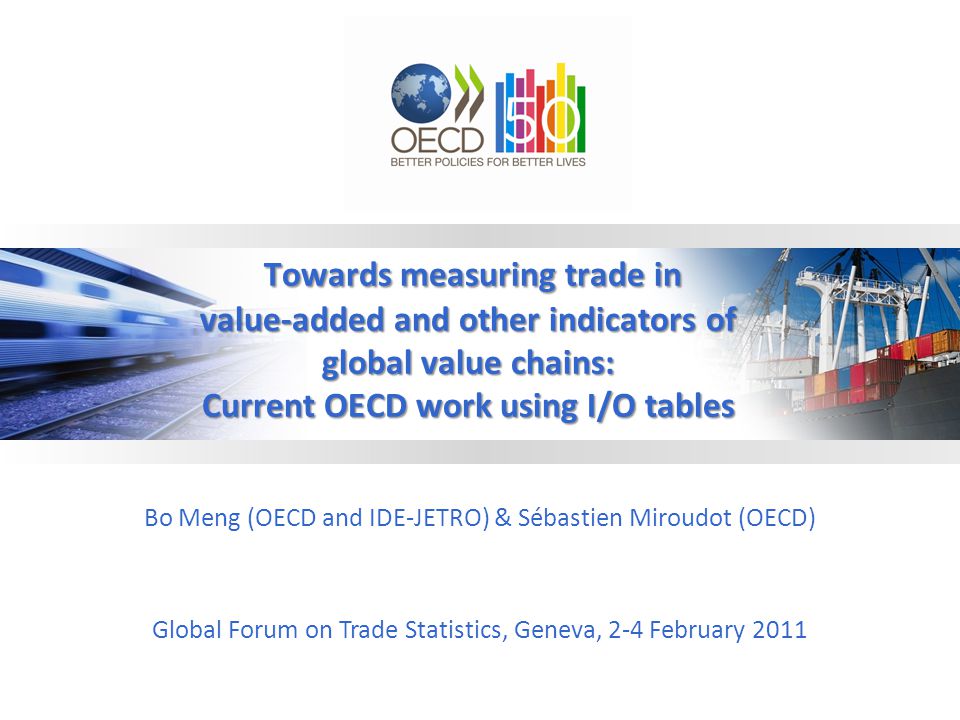 OECD 50
BETTER POLICIES FOR BETTER LIVES

Towards measuring trade in value-added and other indicators of global value chains: Current OECD work using I/O tables

Bo Meng (OECD and IDE-JETRO) & Sébastien Miroudot (OECD)

Global Forum on Trade Statistics, Geneva, 2-4 February 2011